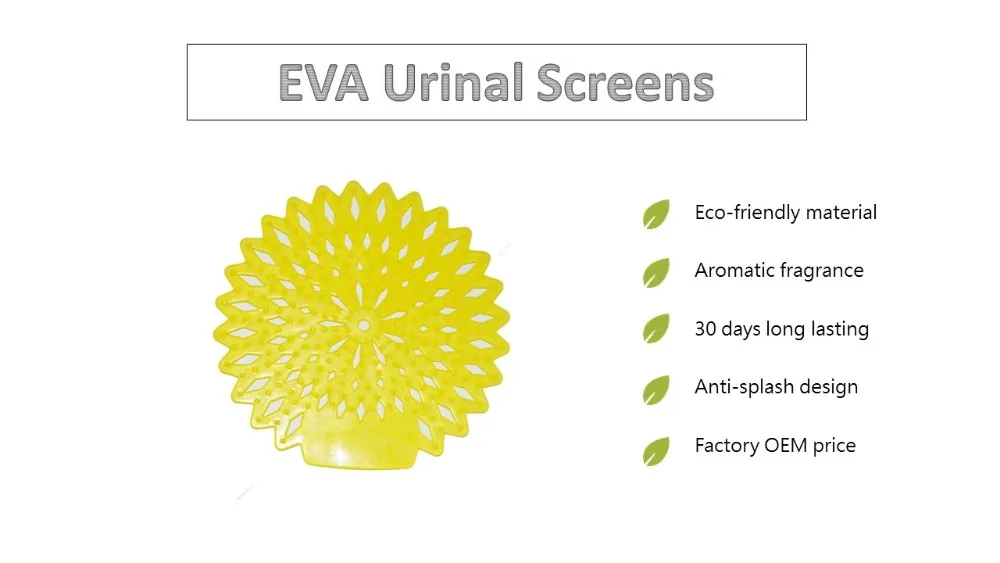 EVA Urinal Screens

Eco-friendly material

Aromatic fragrance

30 days long lasting

Anti-splash design

Factory OEM price